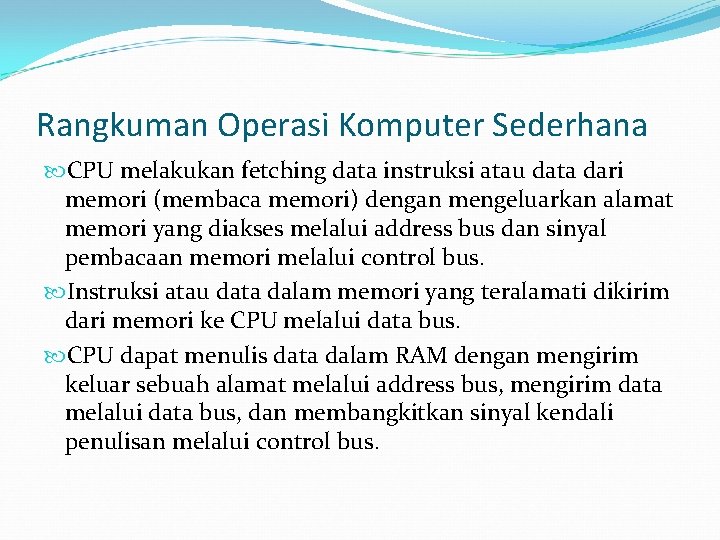 Rangkuman Operasi Komputer Sederhana

CPU melakukan fetching data instruksi atau data dari memori (membaca memori) dengan mengeluarkan alamat memori yang diakses melalui address bus dan sinyal pembacaan memori melalui control bus.

Instruksi atau data dalam memori yang teralamati dikirim dari memori ke CPU melalui data bus.

CPU dapat menulis data dalam RAM dengan mengirim keluar sebuah alamat melalui address bus, mengirim data melalui data bus, dan membangkitkan sinyal kendali penulisan melalui control bus.